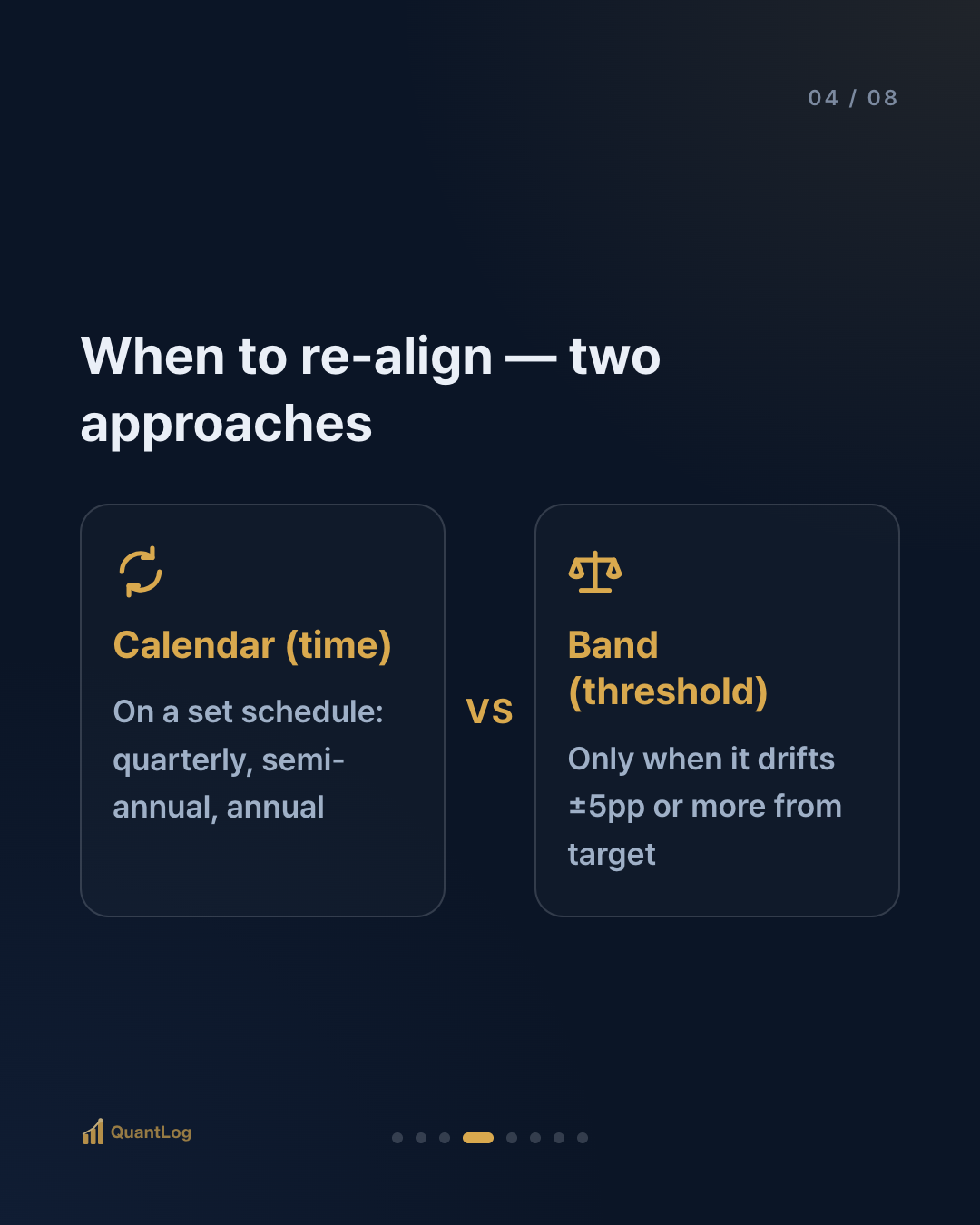 04 / 08

When to re-align — two approaches

Calendar (time)

On a set schedule: quarterly, semi-annual, annual

VS

Band (threshold)

Only when it drifts ±5pp or more from target

QuantLog